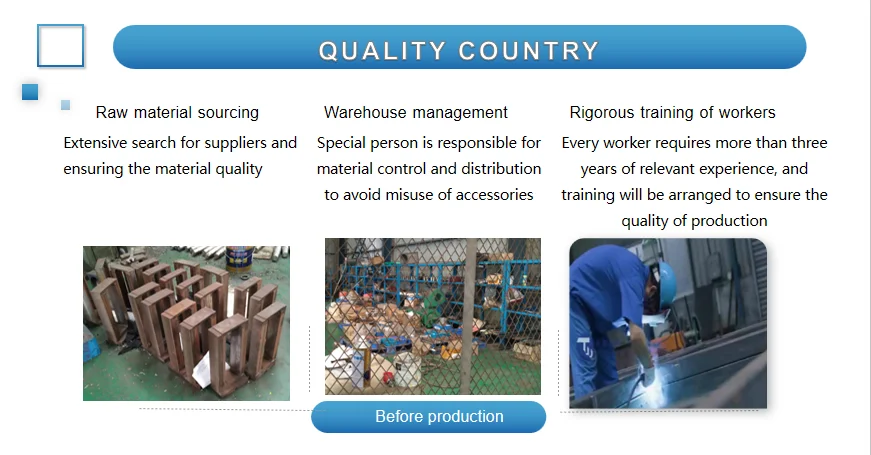 QUALITY COUNTRY

Raw material sourcing
Extensive search for suppliers and ensuring the material quality

Warehouse management
Special person is responsible for material control and distribution to avoid misuse of accessories

Rigorous training of workers
Every worker requires more than three years of relevant experience, and training will be arranged to ensure the quality of production

Before production